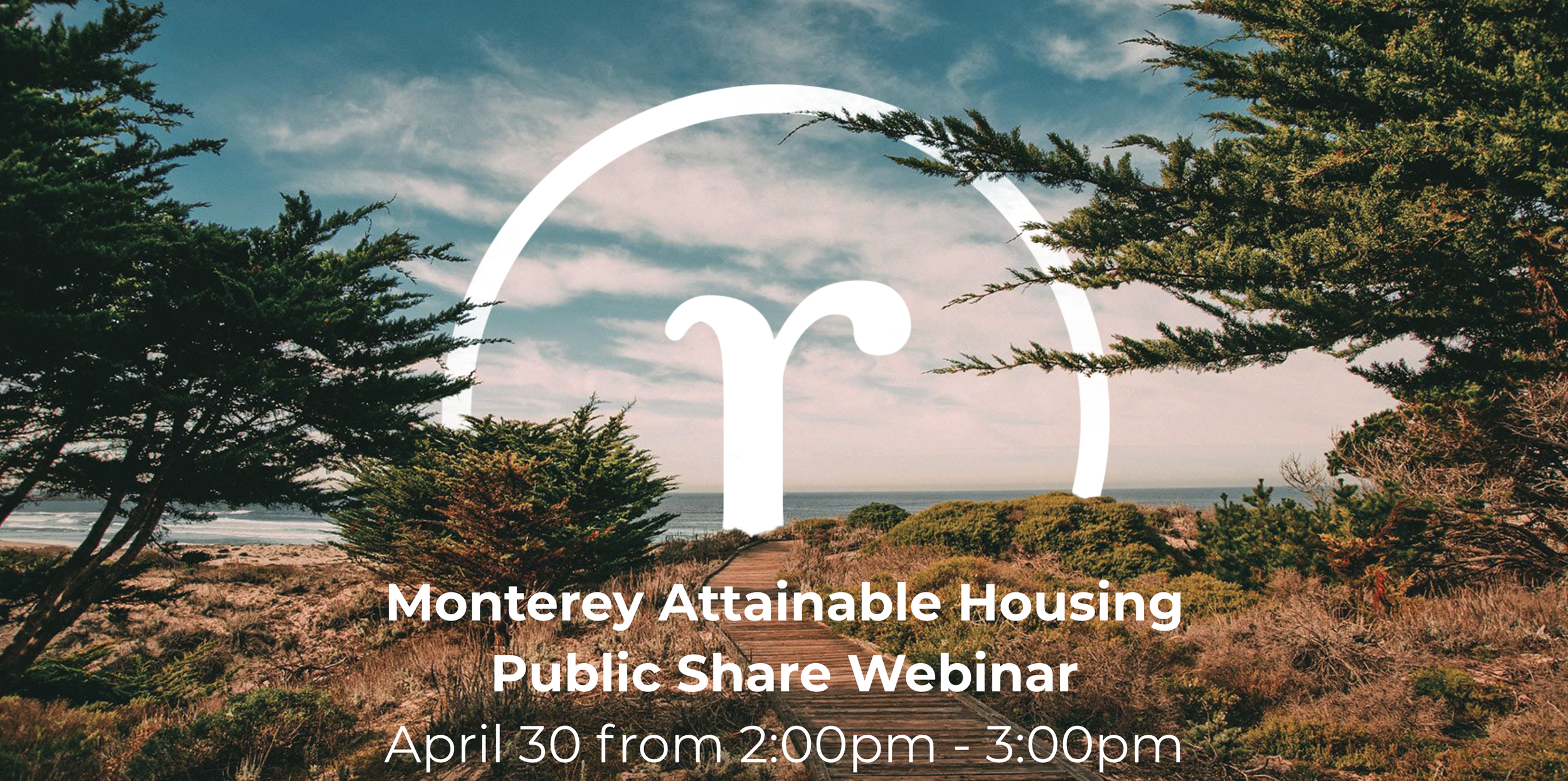 r

Monterey Attainable Housing Public Share Webinar

April 30 from 2:00pm - 3:00pm